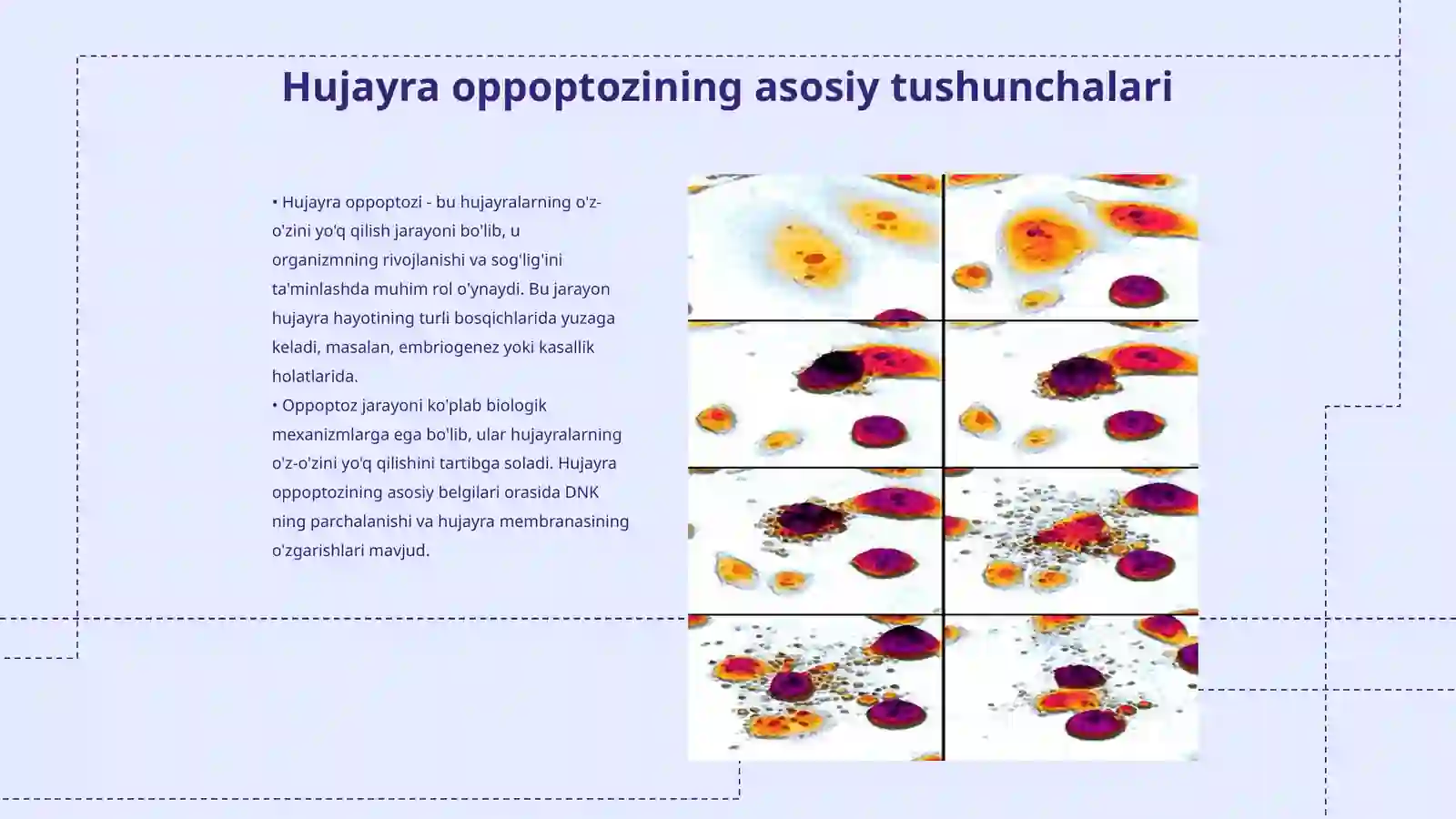 Hujayra oppoptozining asosiy tushunchalari

• Hujayra oppoptozi - bu hujayralarning o'z-o'zini yo'q qilish jarayoni bo'lib, u organizmning rivojlanishi va sog'lig'ini ta'minlashda muhim rol o'ynaydi. Bu jarayon hujayra hayotining turli bosqichlarida yuzaga keladi, masalan, embriogenez yoki kasallik holatlarida.
• Oppoptoz jarayoni ko'plab biologik mexanizmlarga ega bo'lib, ular hujayralarning o'z-o'zini yo'q qilishini tartibga soladi. Hujayra oppoptozining asosiy belgilari orasida DNK ning parchalanishi va hujayra membranasining o'zgarishlari mavjud.